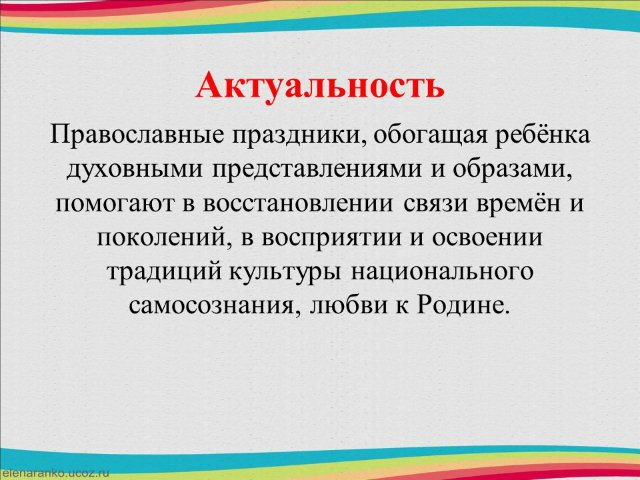 Актуальность

Православные праздники, обогащая ребёнка духовными представлениями и образами, помогают в восстановлении связи времён и поколений, в восприятии и освоении традиций культуры национального самосознания, любви к Родине.

elenaranko.ucoz.ru